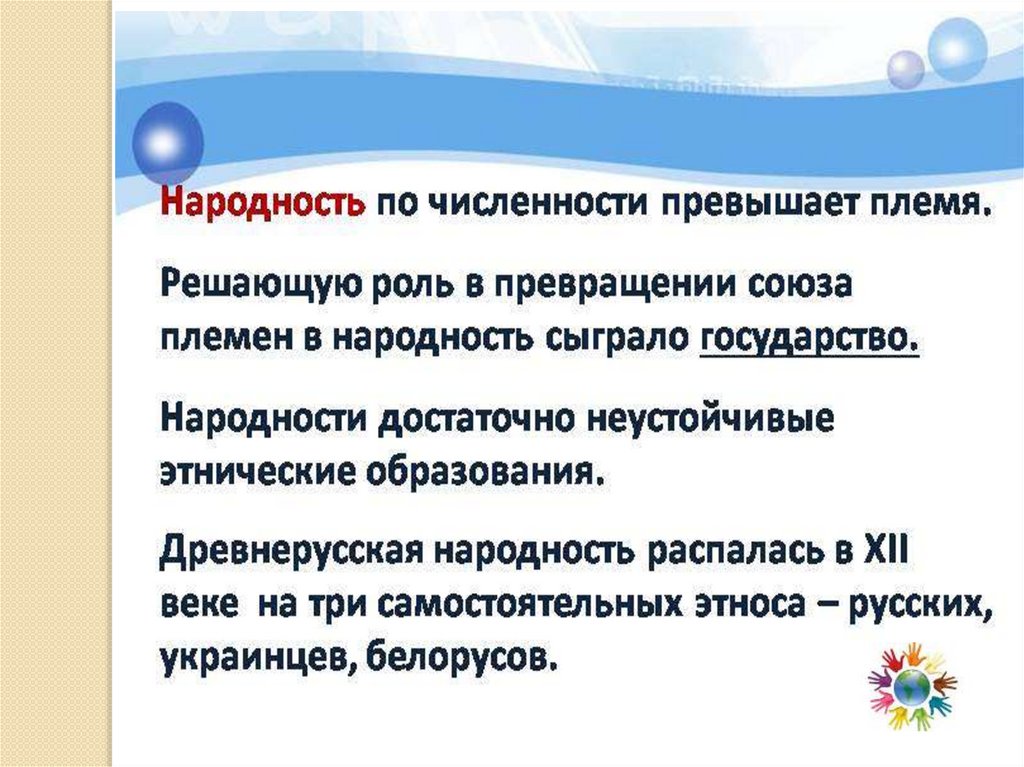 Народность по численности превышает племя.

Решающую роль в превращении союза племен в народность сыграло государство.

Народности достаточно неустойчивые этнические образования.

Древнерусская народность распалась в XII веке на три самостоятельных этноса – русских, украинцев, белорусов.